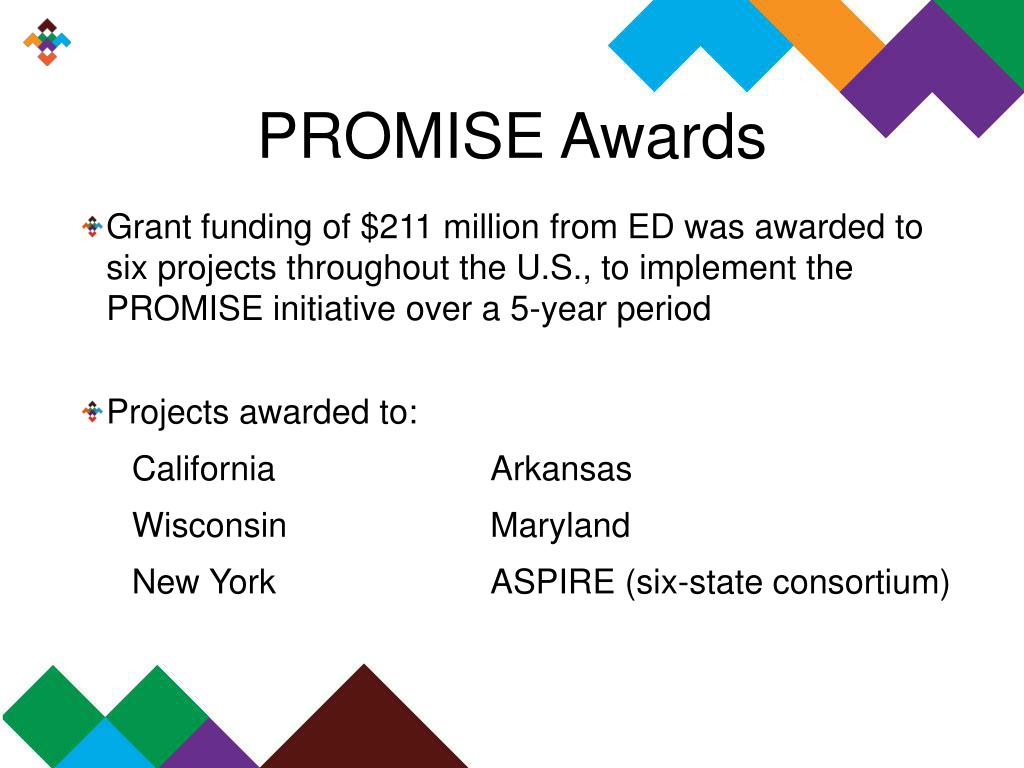 PROMISE Awards

Grant funding of \$211 million from ED was awarded to six projects throughout the U.S., to implement the PROMISE initiative over a 5-year period

Projects awarded to:

California
Wisconsin
New York

Arkansas
Maryland
ASPIRE (six-state consortium)